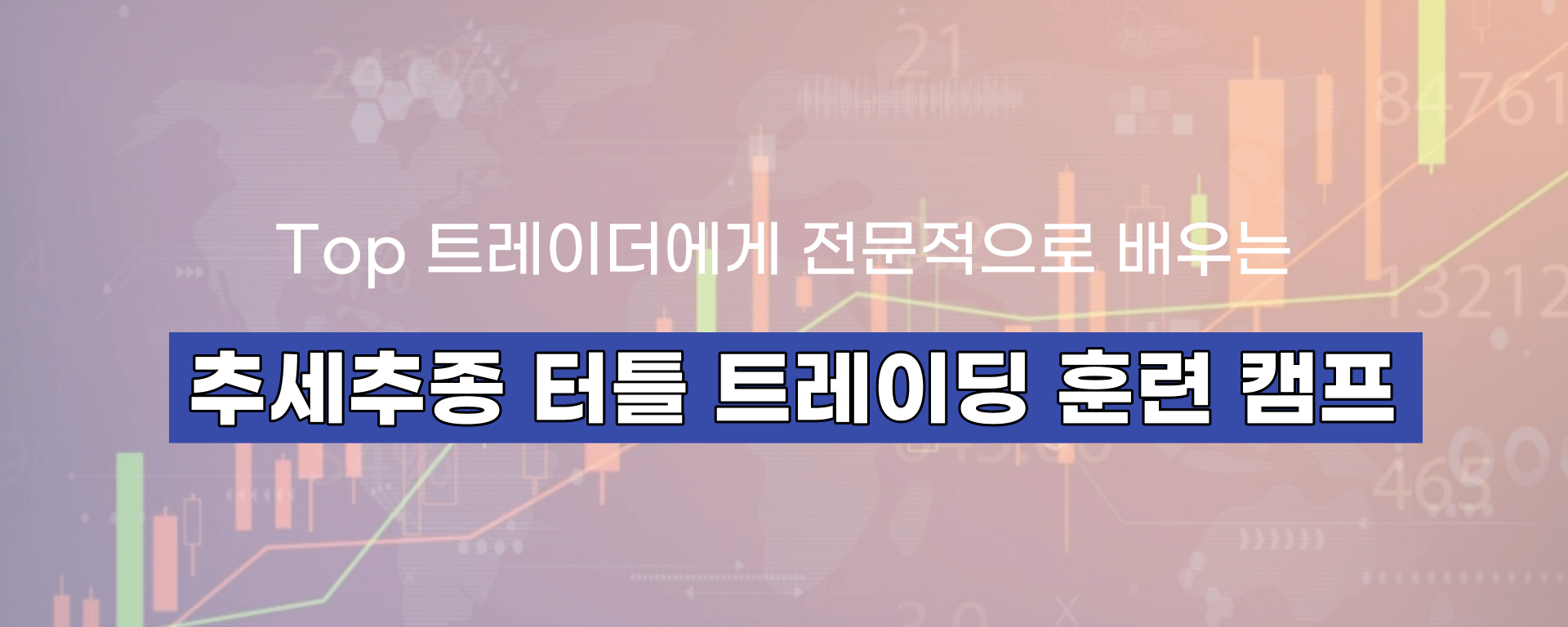 Top 트레이더에게 전문적으로 배우는

추세추종 터틀 트레이딩 훈련 캠프